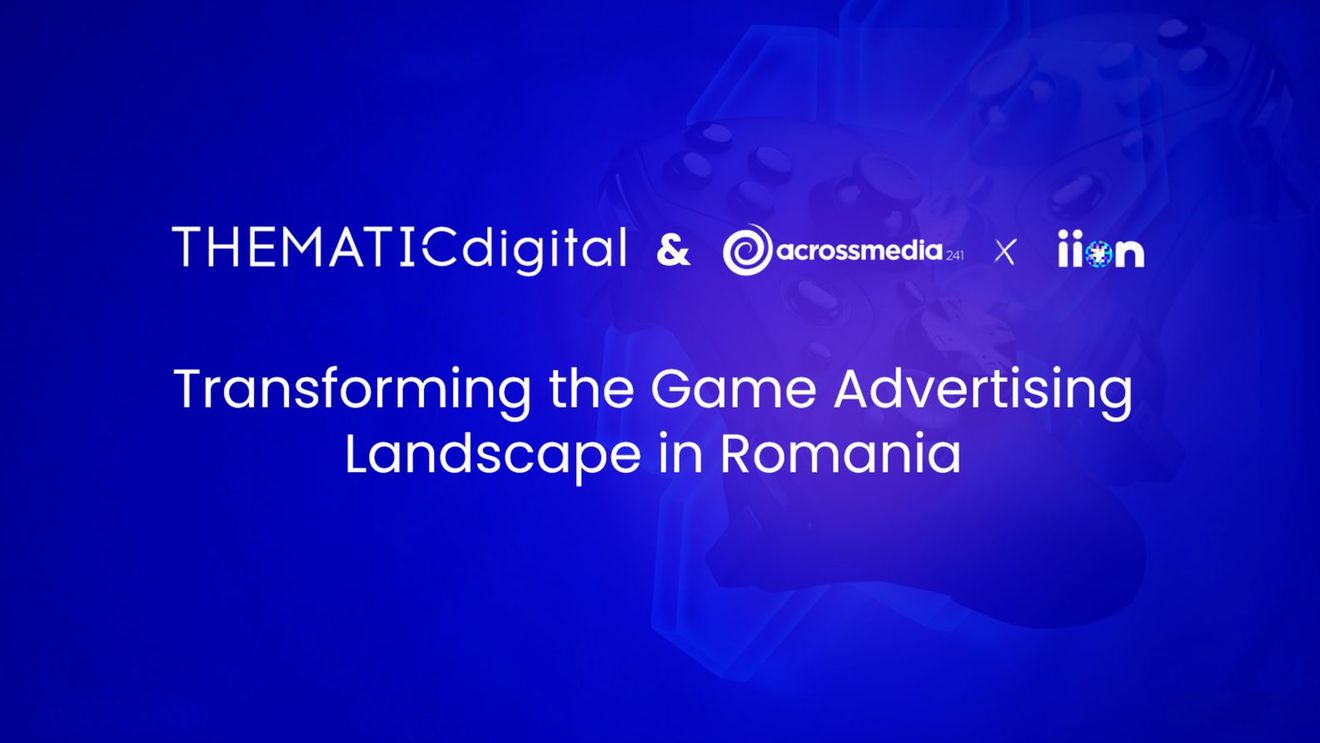 THEMATICdigital & acrossmedia 241 X iion

Transforming the Game Advertising Landscape in Romania